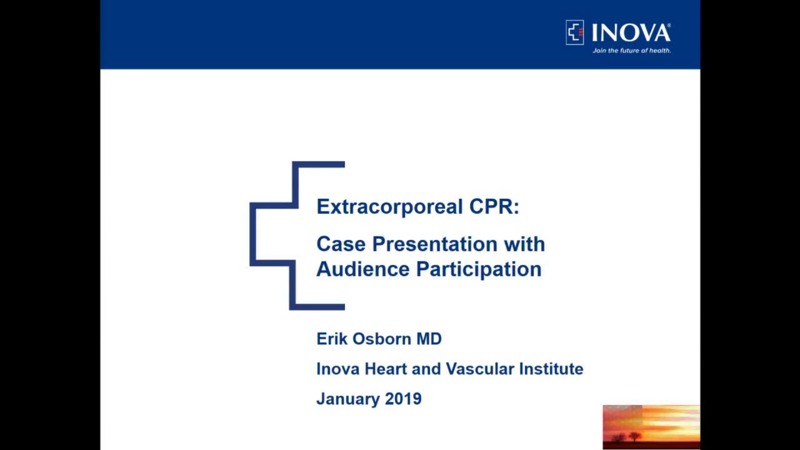 INOVA
Join the future of health.

Extracorporeal CPR:

Case Presentation with Audience Participation

Erik Osborn MD

Inova Heart and Vascular Institute

January 2019